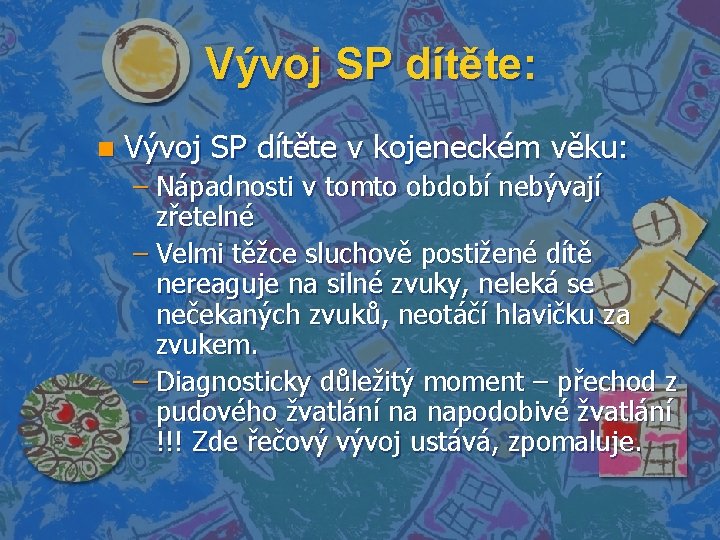 Vývoj SP dítěte:

Vývoj SP dítěte v kojeneckém věku:

– Nápadnosti v tomto období nebývají zřetelné

– Velmi těžce sluchově postižené dítě nereaguje na silné zvuky, neleká se nečekaných zvuků, neotáčí hlavičku za zvukem.

– Diagnosticky důležitý moment – přechod z pudového žvatlání na napodobivé žvatlání !!! Zde řečový vývoj ustává, zpomaluje.